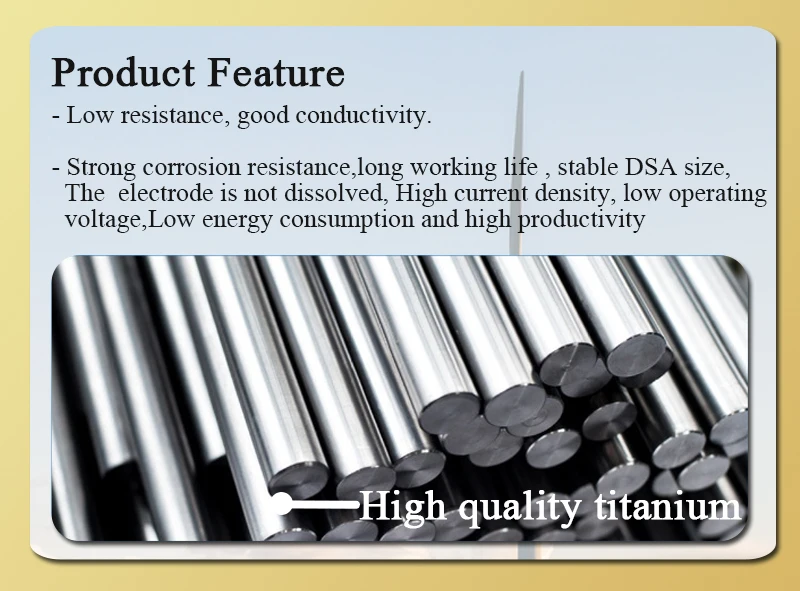 Product Feature
- Low resistance, good conductivity.

- Strong corrosion resistance,long working life , stable DSA size, The electrode is not dissolved, High current density, low operating voltage,Low energy consumption and high productivity

High quality titanium